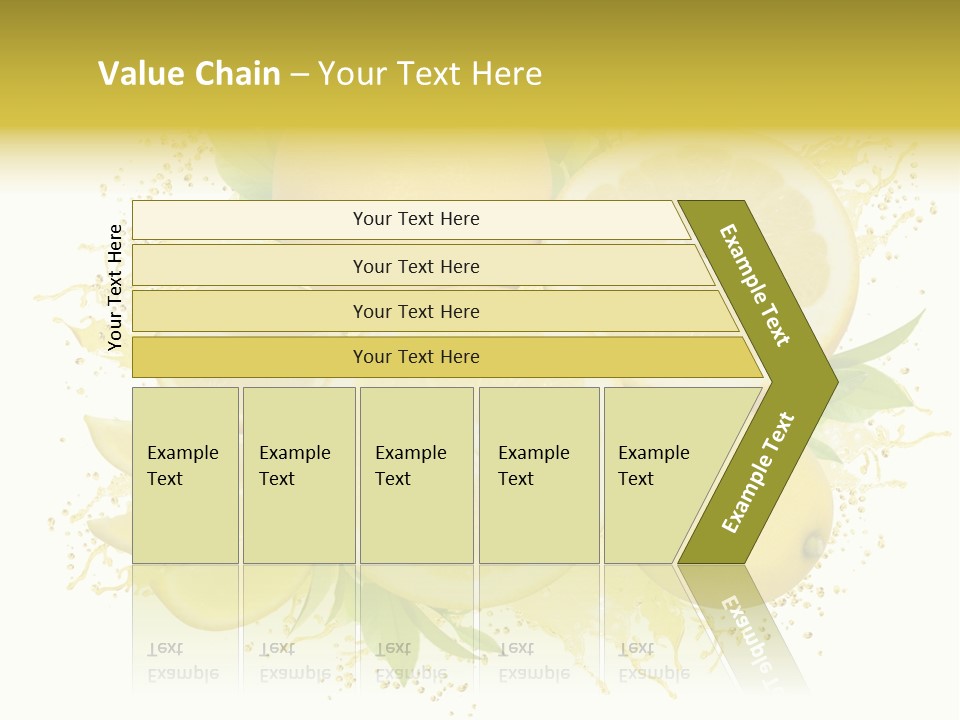 Value Chain – Your Text Here

Your Text Here

Your Text Here

Your Text Here

Your Text Here

Your Text Here

Example Text

Example Text

Example Text

Example Text

Example Text

Example Text

Example Text